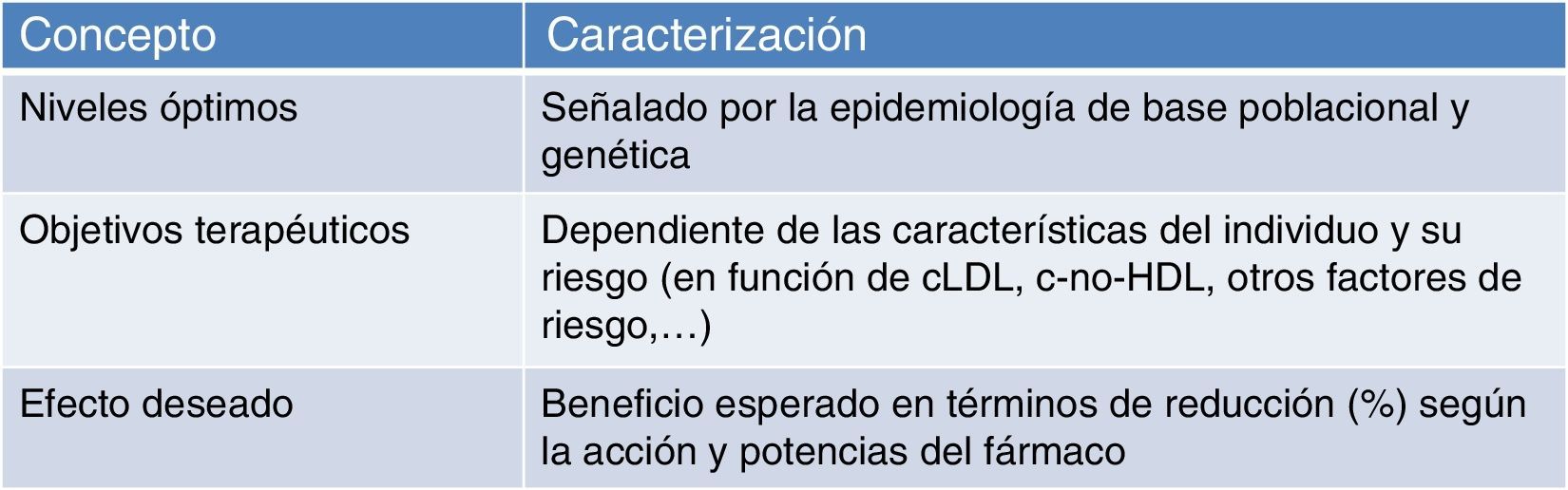 | Concepto | Caracterización |
|---|---|
| Niveles óptimos | Señalado por la epidemiología de base poblacional y genética |
| Objetivos terapéuticos | Dependiente de las características del individuo y su riesgo (en función de cLDL, c-no-HDL, otros factores de riesgo,…) |
| Efecto deseado | Beneficio esperado en términos de reducción (%) según la acción y potencias del fármaco |